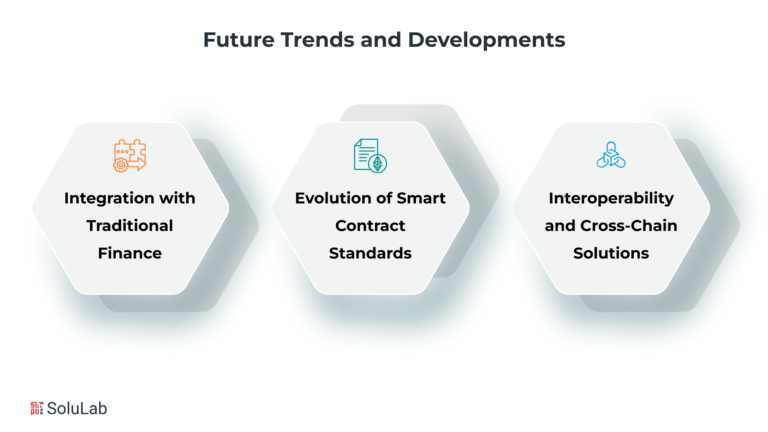 Future Trends and Developments

Integration with Traditional Finance

Evolution of Smart Contract Standards

Interoperability and Cross-Chain Solutions

SoluLab